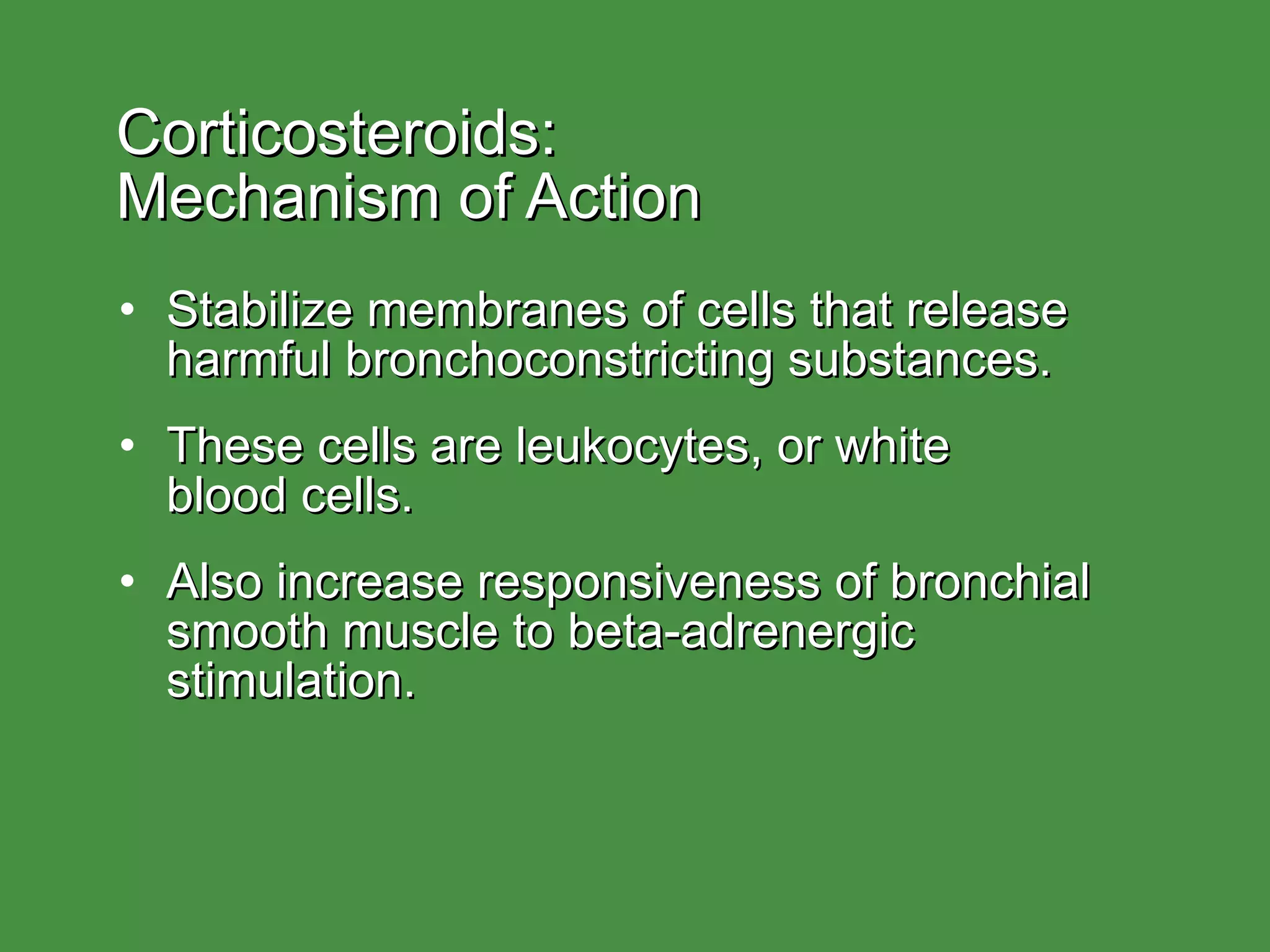 Corticosteroids:
Mechanism of Action

• Stabilize membranes of cells that release harmful bronchoconstricting substances.

• These cells are leukocytes, or white blood cells.

• Also increase responsiveness of bronchial smooth muscle to beta-adrenergic stimulation.